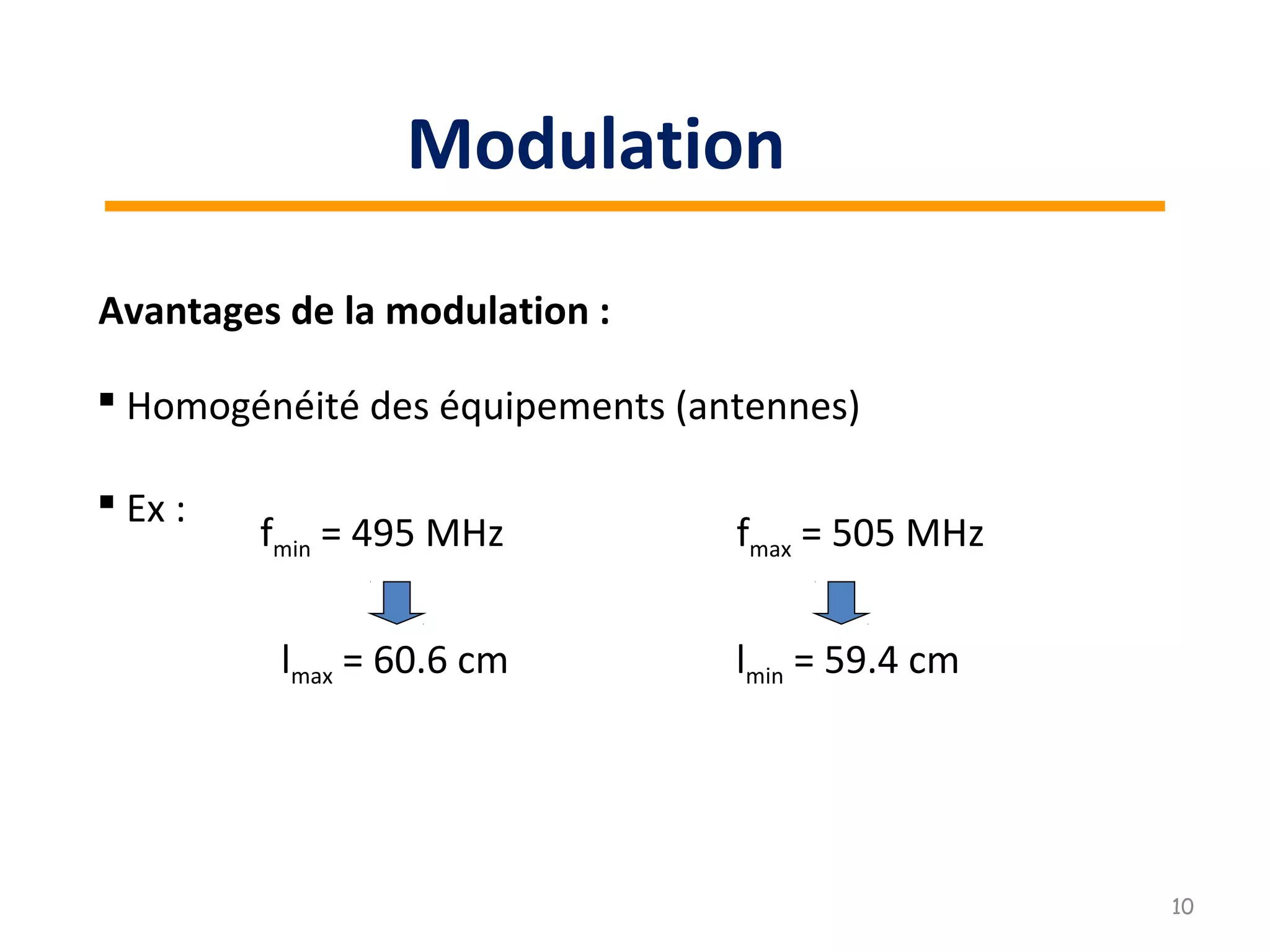 Modulation

Avantages de la modulation :

▪ Homogénéité des équipements (antennes)

▪ Ex :

$f_{min}$ = 495 MHz

$l_{max}$ = 60.6 cm

$f_{max}$ = 505 MHz

$l_{min}$ = 59.4 cm

10